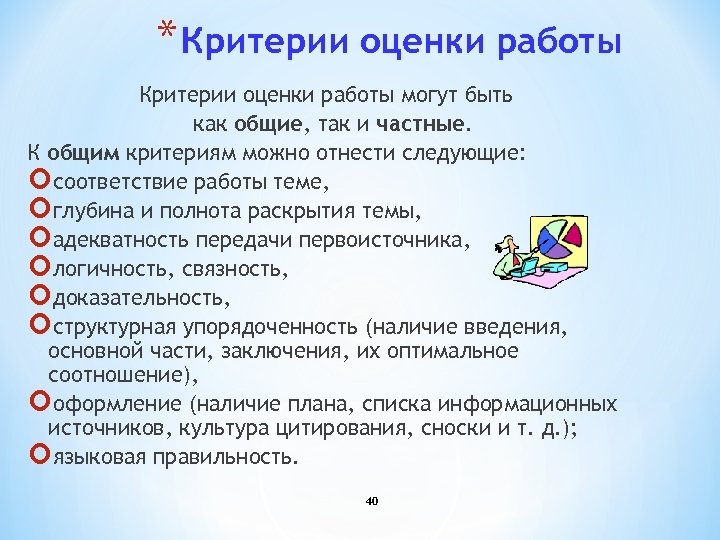 *Критерии оценки работы

Критерии оценки работы могут быть как общие, так и частные.

К общим критериям можно отнести следующие:

соответствие работы теме,

глубина и полнота раскрытия темы,

адекватность передачи первоисточника,

логичность, связность,

доказательность,

структурная упорядоченность (наличие введения, основной части, заключения, их оптимальное соотношение),

оформление (наличие плана, списка информационных источников, культура цитирования, сноски и т. д.);

языковая правильность.

40